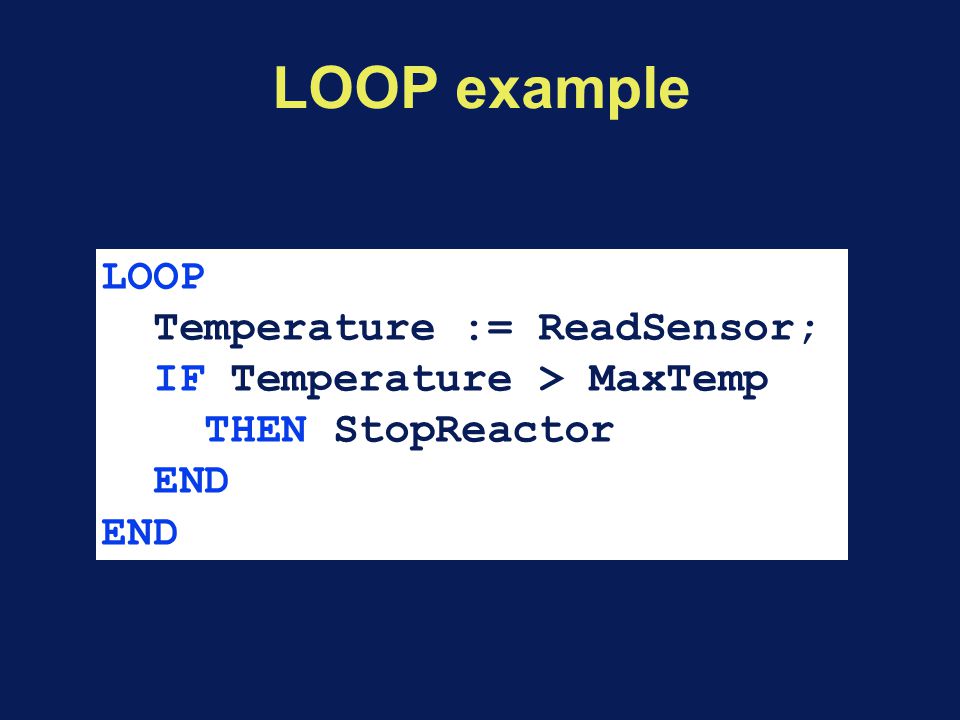 LOOP example

LOOP
  Temperature := ReadSensor;
  IF Temperature > MaxTemp
    THEN StopReactor
  END
END